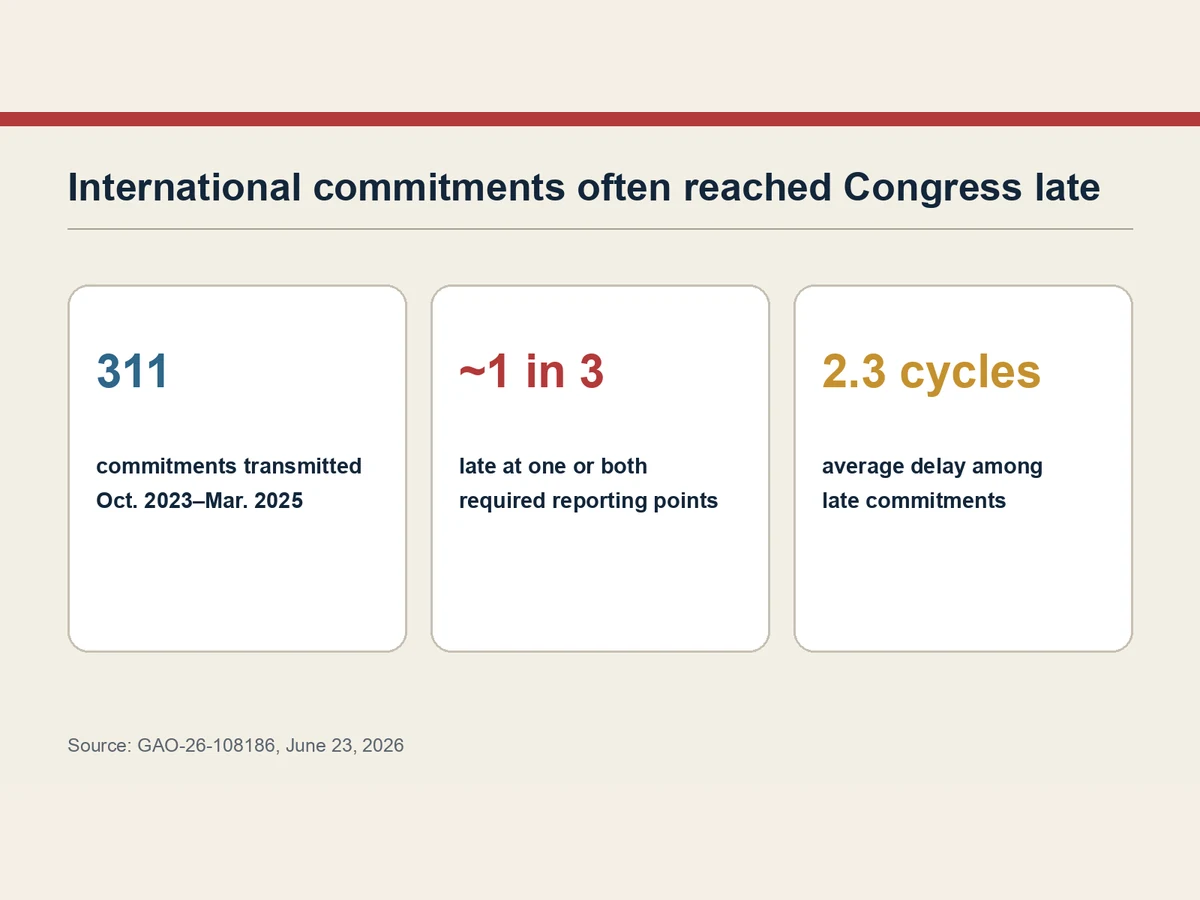 International commitments often reached Congress late

311

commitments transmitted Oct. 2023–Mar. 2025

~1 in 3

late at one or both required reporting points

2.3 cycles

average delay among late commitments

Source: GAO-26-108186, June 23, 2026